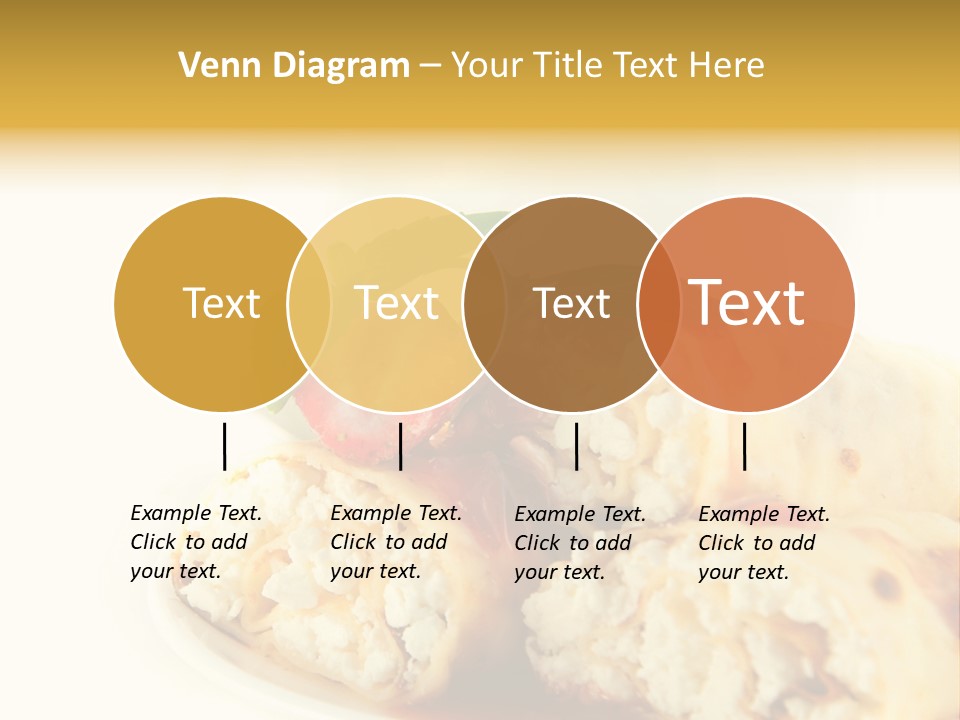 Venn Diagram – Your Title Text Here

Text

Text

Text

Text

Example Text. Click to add your text.

Example Text. Click to add your text.

Example Text. Click to add your text.

Example Text. Click to add your text.